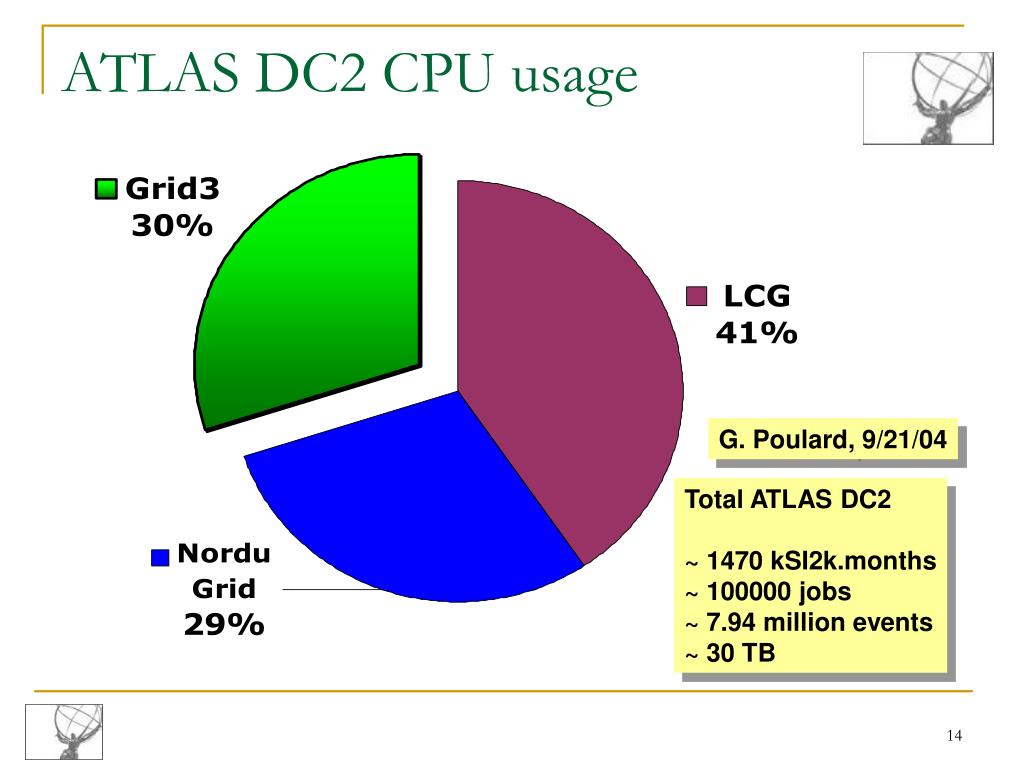 ATLAS DC2 CPU usage

Grid3
30%

LCG
41%

Nordu
Grid
29%

G. Poulard, 9/21/04

Total ATLAS DC2

~ 1470 kSI2k.months
~ 100000 jobs
~ 7.94 million events
~ 30 TB

14